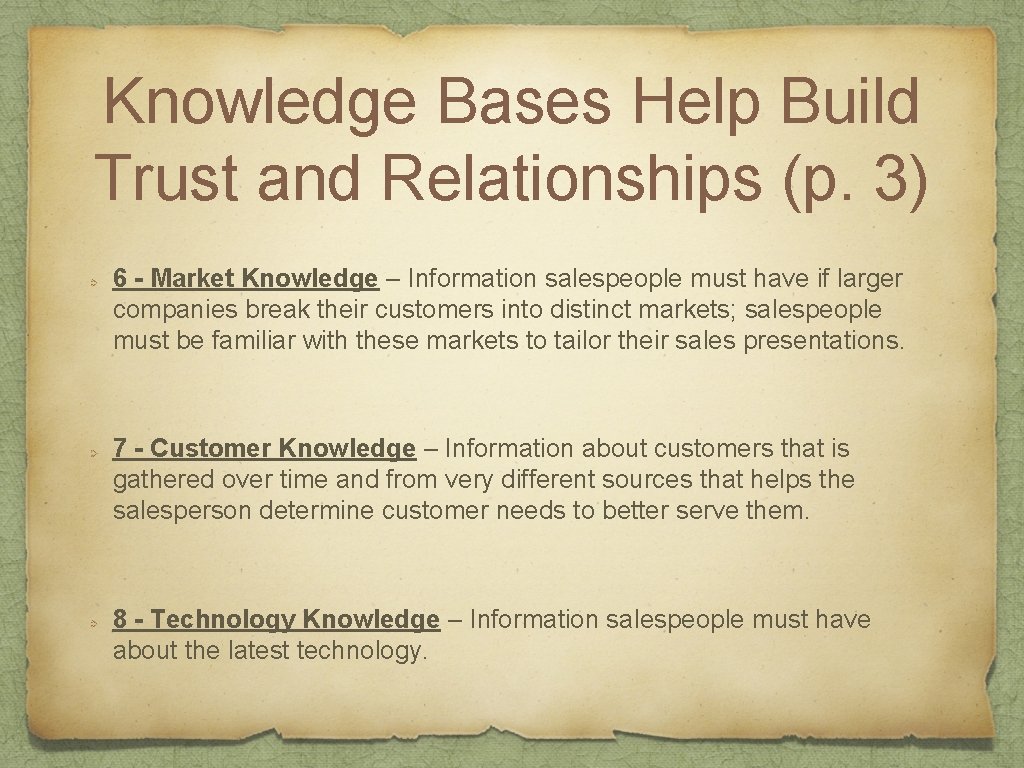 Knowledge Bases Help Build Trust and Relationships (p. 3)

6 - Market Knowledge – Information salespeople must have if larger companies break their customers into distinct markets; salespeople must be familiar with these markets to tailor their sales presentations.

7 - Customer Knowledge – Information about customers that is gathered over time and from very different sources that helps the salesperson determine customer needs to better serve them.

8 - Technology Knowledge – Information salespeople must have about the latest technology.